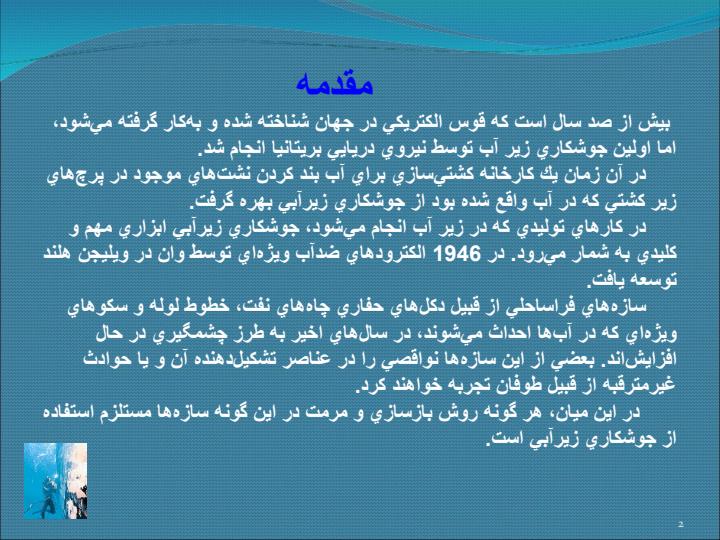 مقدمه

بيش از صد سال است كه قوس الكتريكي در جهان شناخته شده و به‌كار گرفته مي‌شود، اما اولين جوشكاري زير آب توسط نيروي دريايي بريتانيا انجام شد.

در آن زمان يك كارخانه كشتي‌سازي براي آب بند كردن نشت‌هاي موجود در پرچ‌هاي زير كشتي كه در آب واقع شده بود از جوشكاري زيرآبي بهره گرفت.

در كارهاي توليدي كه در زير آب انجام مي‌شود، جوشكاري زيرآبي ابزاري مهم و كليدي به شمار مي‌رود. در 1946 الكترودهاي ضدآب ويژه‌اي توسط وان در ويليجن هلند توسعه يافت.

سازه‌هاي فراساحلي از قبيل دكل‌هاي حفاري چاه‌هاي نفت، خطوط لوله و سكوهاي ويژه‌اي كه در آب‌ها احداث مي‌شوند، در سال‌هاي اخير به طرز چشمگيري در حال افزايش‌اند. بعضي از اين سازه‌ها نواقصي را در عناصر تشكيل‌دهنده آن و يا حوادث غيرمترقبه از قبيل طوفان تجربه خواهند كرد.

در اين ميان، هر گونه روش بازسازي و مرمت در اين گونه سازه‌ها مستلزم استفاده از جوشكاري زيرآبي است.

2